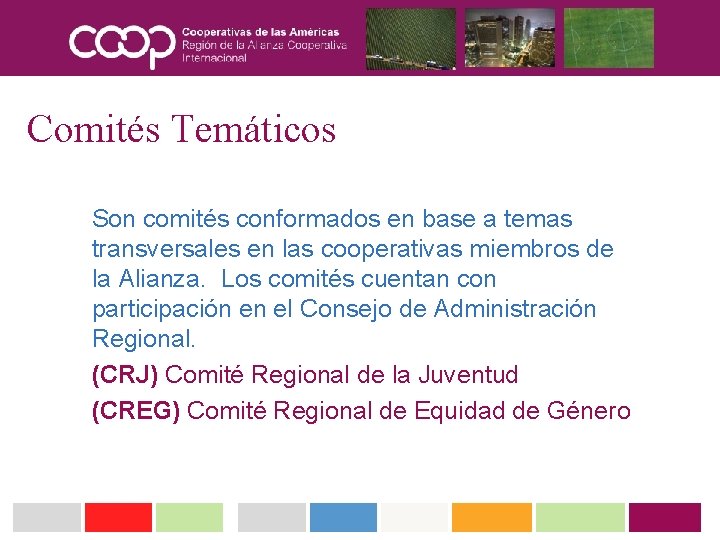 coop
Cooperativas de las Américas
Región de la Alianza Cooperativa Internacional

Comités Temáticos

Son comités conformados en base a temas transversales en las cooperativas miembros de la Alianza. Los comités cuentan con participación en el Consejo de Administración Regional.

(CRJ) Comité Regional de la Juventud

(CREG) Comité Regional de Equidad de Género